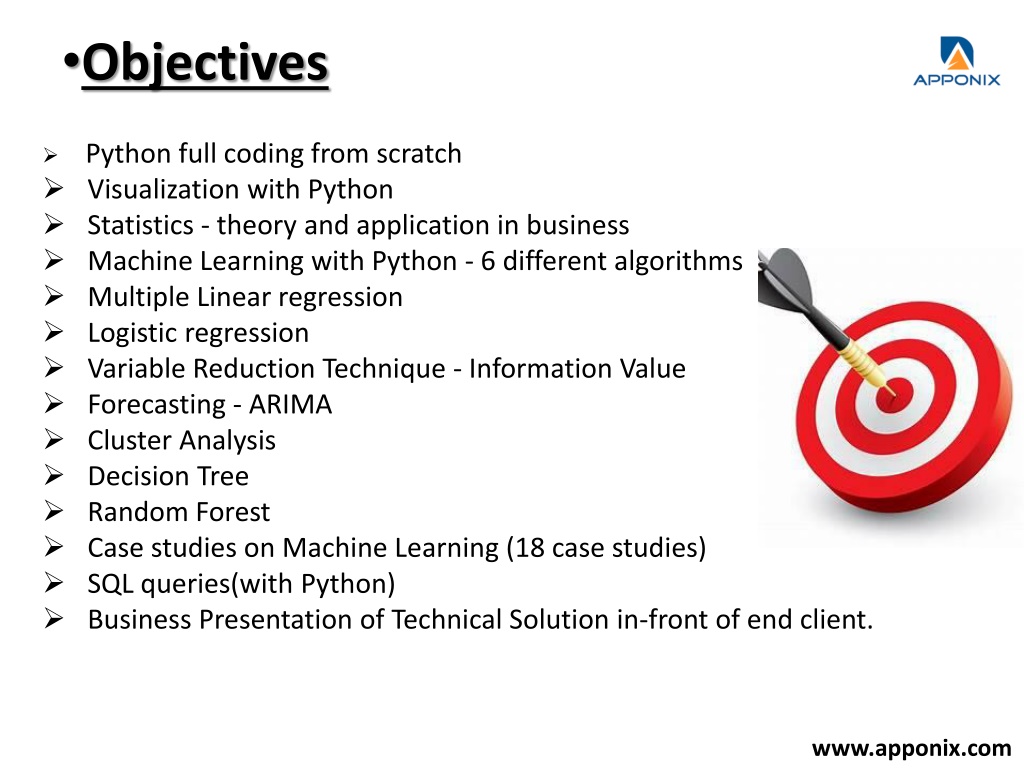 •Objectives

APPONIX

➢ Python full coding from scratch
➢ Visualization with Python
➢ Statistics - theory and application in business
➢ Machine Learning with Python - 6 different algorithms
➢ Multiple Linear regression
➢ Logistic regression
➢ Variable Reduction Technique - Information Value
➢ Forecasting - ARIMA
➢ Cluster Analysis
➢ Decision Tree
➢ Random Forest
➢ Case studies on Machine Learning (18 case studies)
➢ SQL queries(with Python)
➢ Business Presentation of Technical Solution in-front of end client.

www.apponix.com